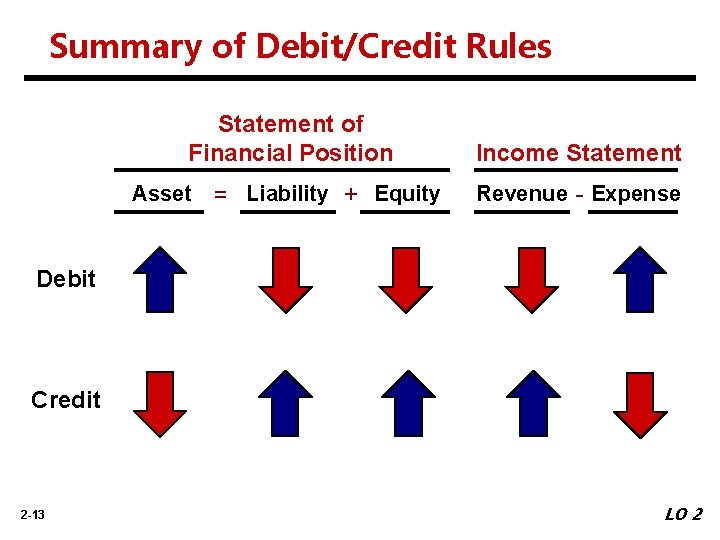 Summary of Debit/Credit Rules

Statement of Financial Position

Income Statement

Asset = Liability + Equity

Revenue - Expense

Debit

Credit

2-13

LO 2